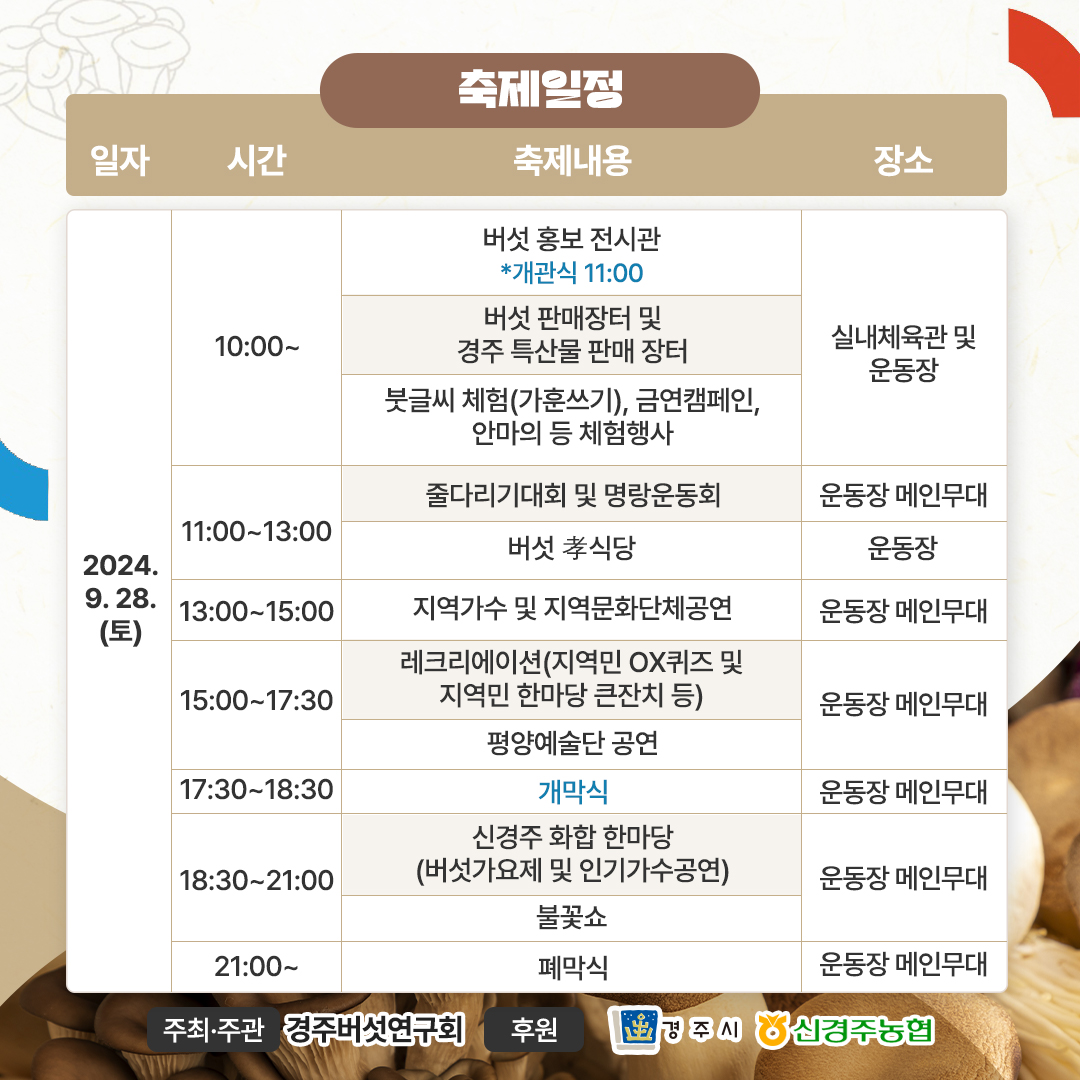 축제일정

| 일자 | 시간 | 축제내용 | 장소 |
|---|---|---|---|
| 2024. 9. 28. (토) | 10:00~ | 버섯 홍보 전시관 *개관식 11:00 | 실내체육관 및 운동장 |
| | | 버섯 판매장터 및 경주 특산물 판매 장터 | |
| | | 붓글씨 체험(가훈쓰기), 금연캠페인, 안마의 등 체험행사 | |
| | 11:00~13:00 | 줄다리기대회 및 명랑운동회 | 운동장 메인무대 |
| | | 버섯 孝식당 | 운동장 |
| | 13:00~15:00 | 지역가수 및 지역문화단체공연 | 운동장 메인무대 |
| | 15:00~17:30 | 레크리에이션(지역민 OX퀴즈 및 지역민 한마당 큰잔치 등) | 운동장 메인무대 |
| | | 평양예술단 공연 | |
| | 17:30~18:30 | 개막식 | 운동장 메인무대 |
| | 18:30~21:00 | 신경주 화합 한마당 (버섯가요제 및 인기가수공연) | 운동장 메인무대 |
| | | 불꽃쇼 | |
| | 21:00~ | 폐막식 | 운동장 메인무대 |

주최·주관 경주버섯연구회 후원 경주시 신경주농협